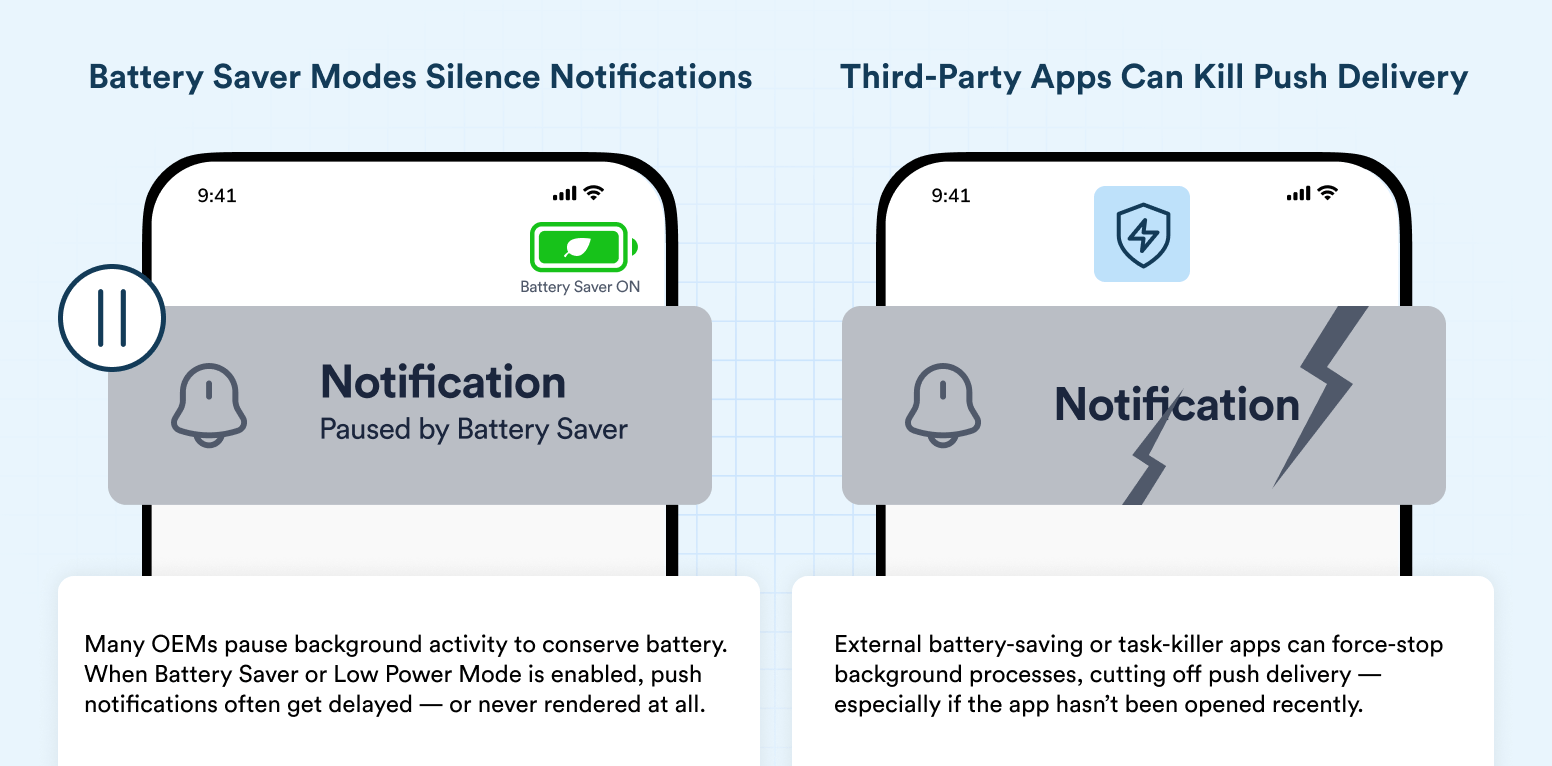 Battery Saver Modes Silence Notifications

9:41

Battery Saver ON

Notification
Paused by Battery Saver

Many OEMs pause background activity to conserve battery. When Battery Saver or Low Power Mode is enabled, push notifications often get delayed — or never rendered at all.

Third-Party Apps Can Kill Push Delivery

9:41

Notification

External battery-saving or task-killer apps can force-stop background processes, cutting off push delivery — especially if the app hasn't been opened recently.